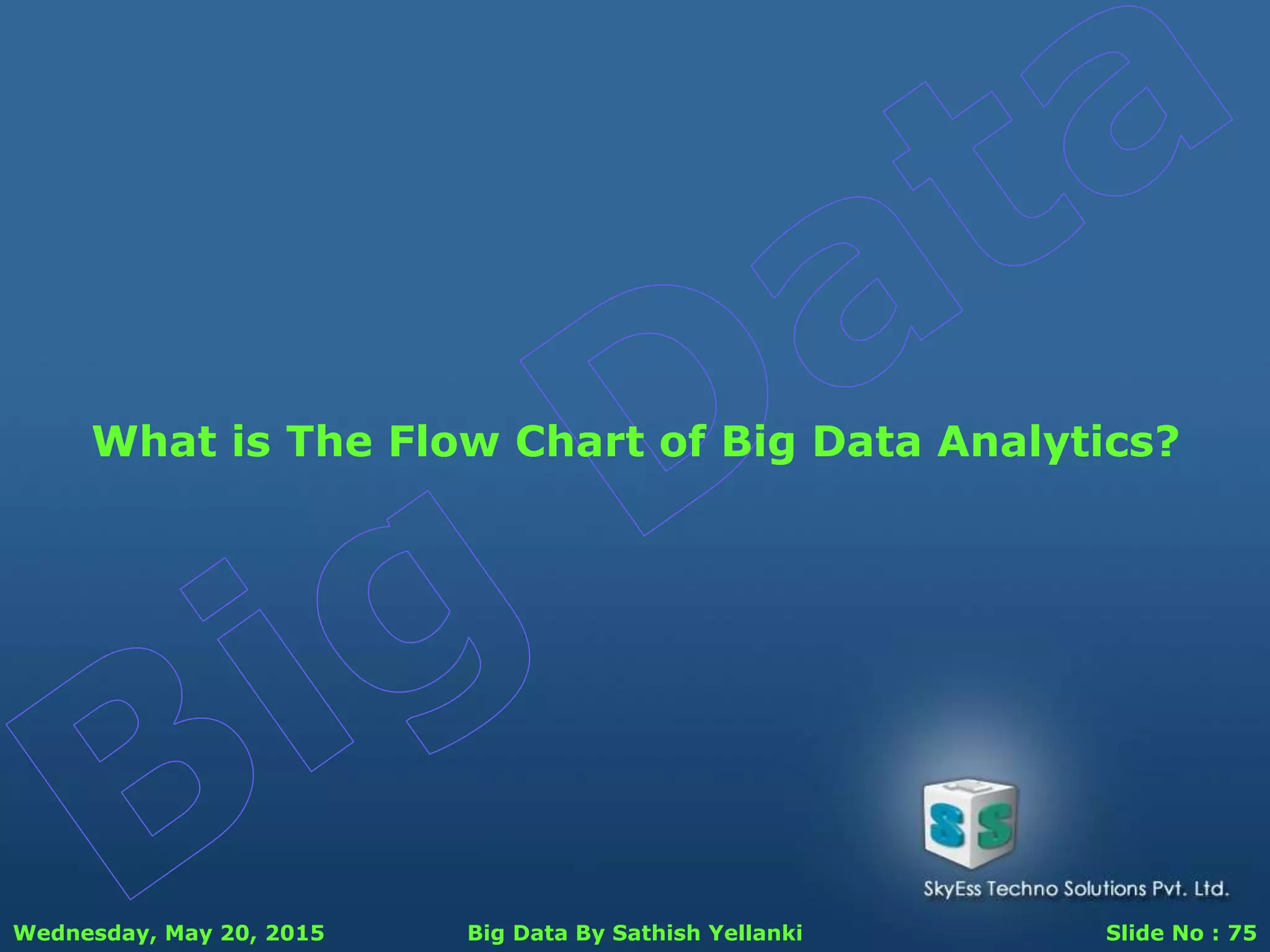 Big Data

What is The Flow Chart of Big Data Analytics?

SS

SkyEss Techno Solutions Pvt. Ltd.

Wednesday, May 20, 2015

Big Data By Sathish Yellanki

Slide No : 75